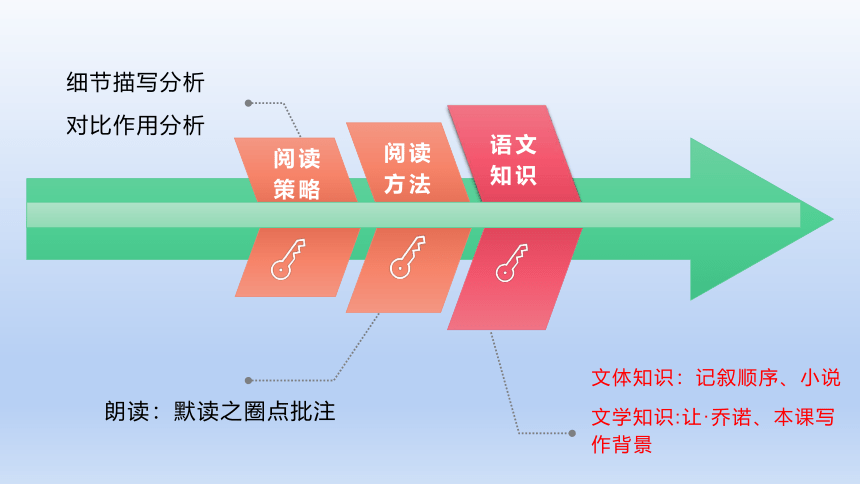 细节描写分析

对比作用分析

阅读策略

阅读方法

语文知识

朗读：默读之圈点批注

文体知识：记叙顺序、小说

文学知识:让·乔诺、本课写作背景